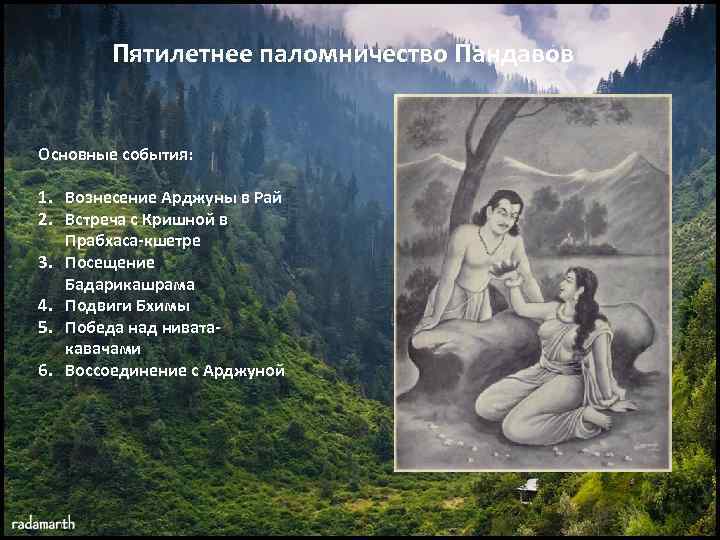 Пятилетнее паломничество Пандавов

Основные события:

1. Вознесение Арджуны в Рай
2. Встреча с Кришной в Прабхаса-кшетре
3. Посещение Бадарикашрама
4. Подвиги Бхимы
5. Победа над нивата-кавачами
6. Воссоединение с Арджуной

radamarth